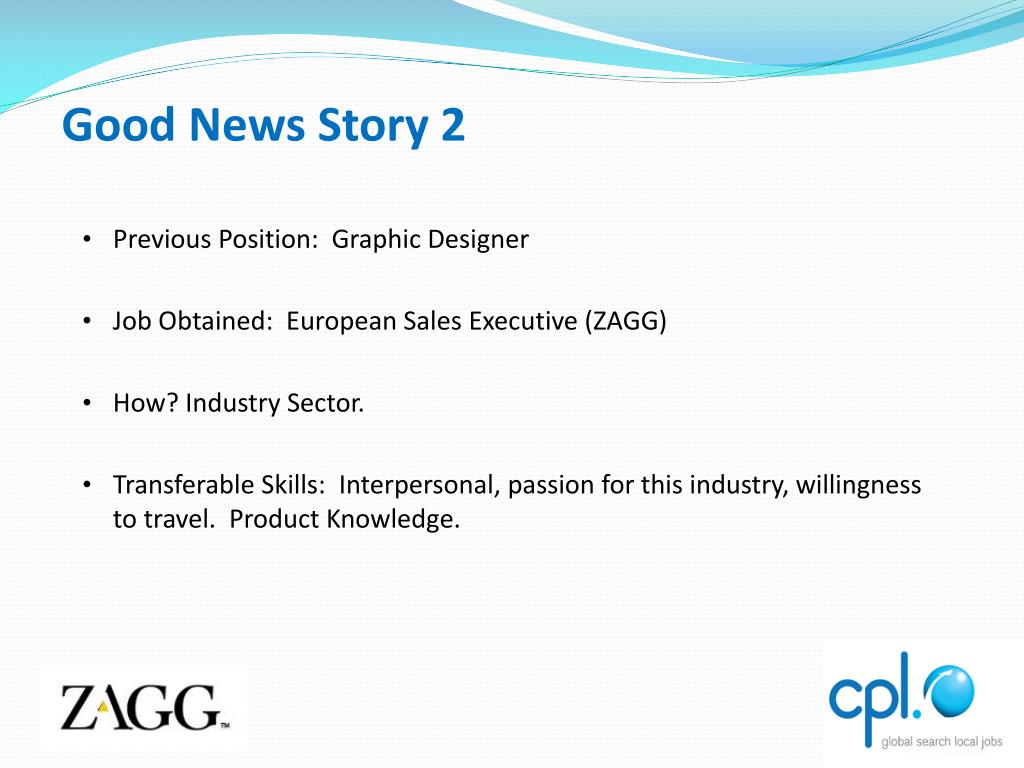 Good News Story 2

• Previous Position: Graphic Designer

• Job Obtained: European Sales Executive (ZAGG)

• How? Industry Sector.

• Transferable Skills: Interpersonal, passion for this industry, willingness to travel. Product Knowledge.

ZAGG™

cpl.

global search local jobs